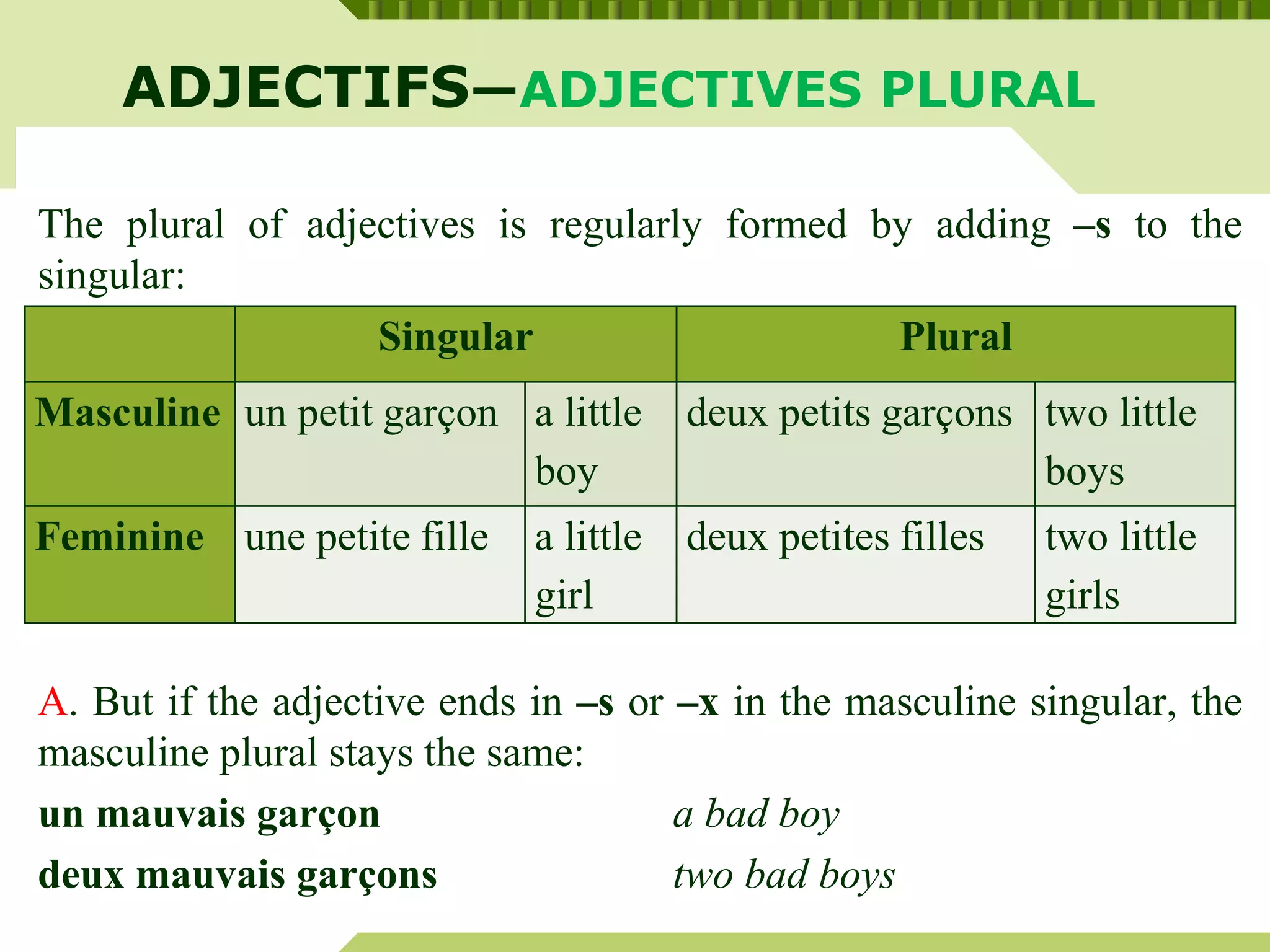 ADJECTIFS—ADJECTIVES PLURAL

The plural of adjectives is regularly formed by adding –s to the singular:

| | Singular | | Plural | |
|---|---|---|---|---|
| Masculine | un petit garçon | a little boy | deux petits garçons | two little boys |
| Feminine | une petite fille | a little girl | deux petites filles | two little girls |

A. But if the adjective ends in –s or –x in the masculine singular, the masculine plural stays the same:

un mauvais garçon a bad boy

deux mauvais garçons two bad boys